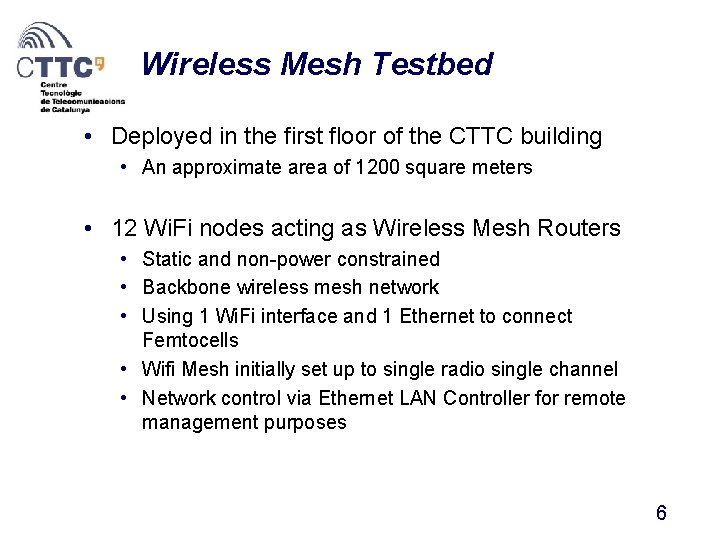 CTTC
Centre Tecnològic de Telecomunicacions de Catalunya

Wireless Mesh Testbed

• Deployed in the first floor of the CTTC building
  • An approximate area of 1200 square meters

• 12 WiFi nodes acting as Wireless Mesh Routers
  • Static and non-power constrained
  • Backbone wireless mesh network
  • Using 1 WiFi interface and 1 Ethernet to connect Femtocells
  • Wifi Mesh initially set up to single radio single channel
  • Network control via Ethernet LAN Controller for remote management purposes

6